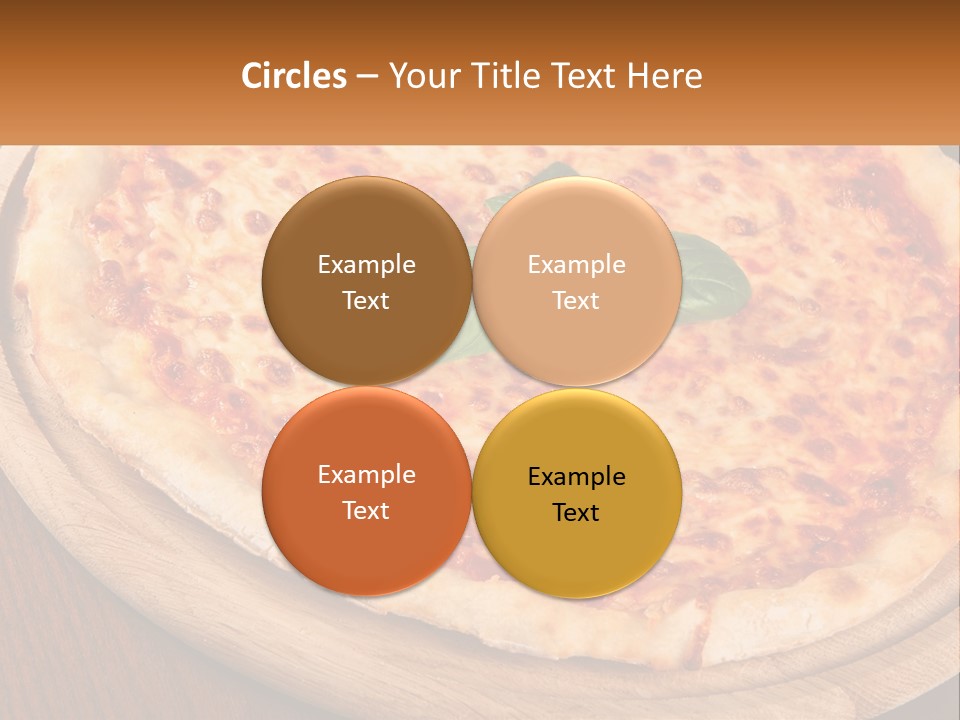 Circles – Your Title Text Here

Example Text

Example Text

Example Text

Example Text